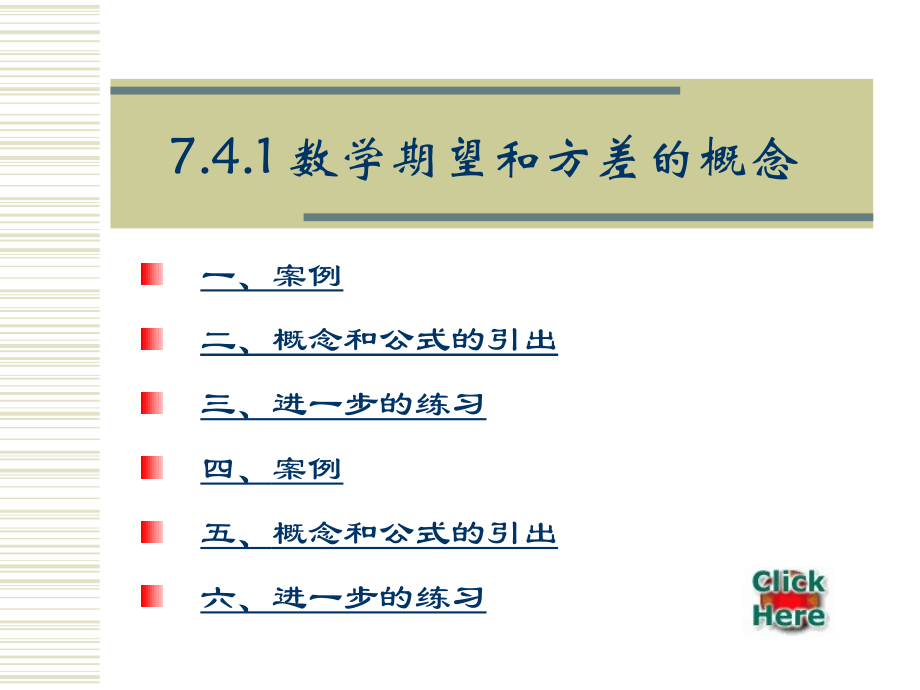 7.4.1 数学期望和方差的概念

一、案例

二、概念和公式的引出

三、进一步的练习

四、案例

五、概念和公式的引出

六、进一步的练习

Click Here